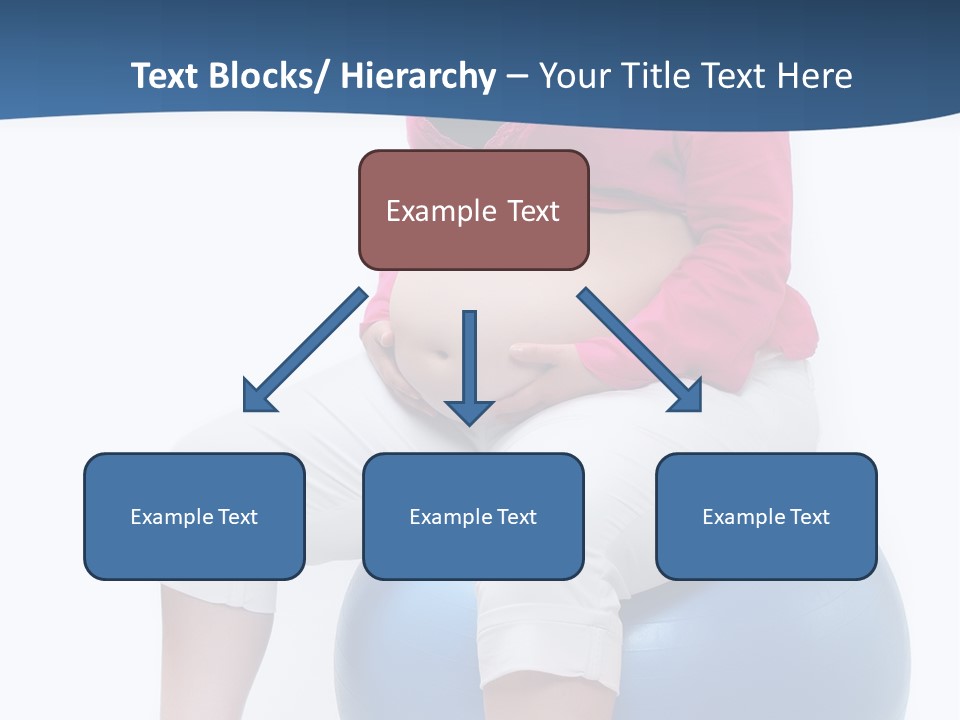 Text Blocks/ Hierarchy – Your Title Text Here

Example Text

Example Text

Example Text

Example Text